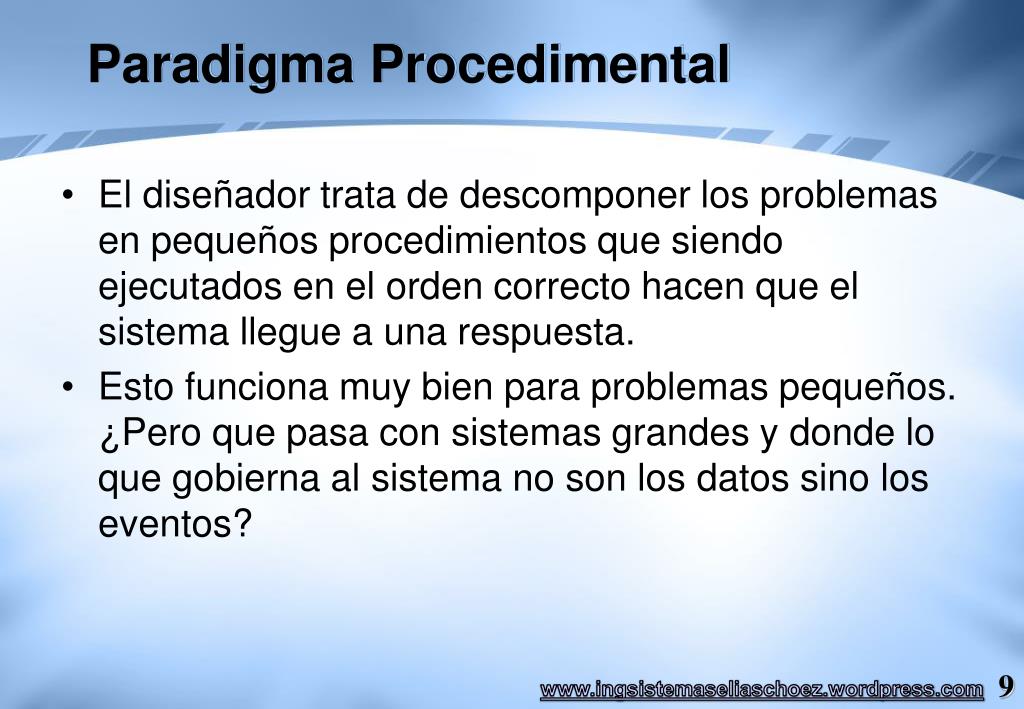 Paradigma Procedimental

• El diseñador trata de descomponer los problemas en pequeños procedimientos que siendo ejecutados en el orden correcto hacen que el sistema llegue a una respuesta.
• Esto funciona muy bien para problemas pequeños. ¿Pero que pasa con sistemas grandes y donde lo que gobierna al sistema no son los datos sino los eventos?

www.ingsistemaseliaschoez.wordpress.com 9